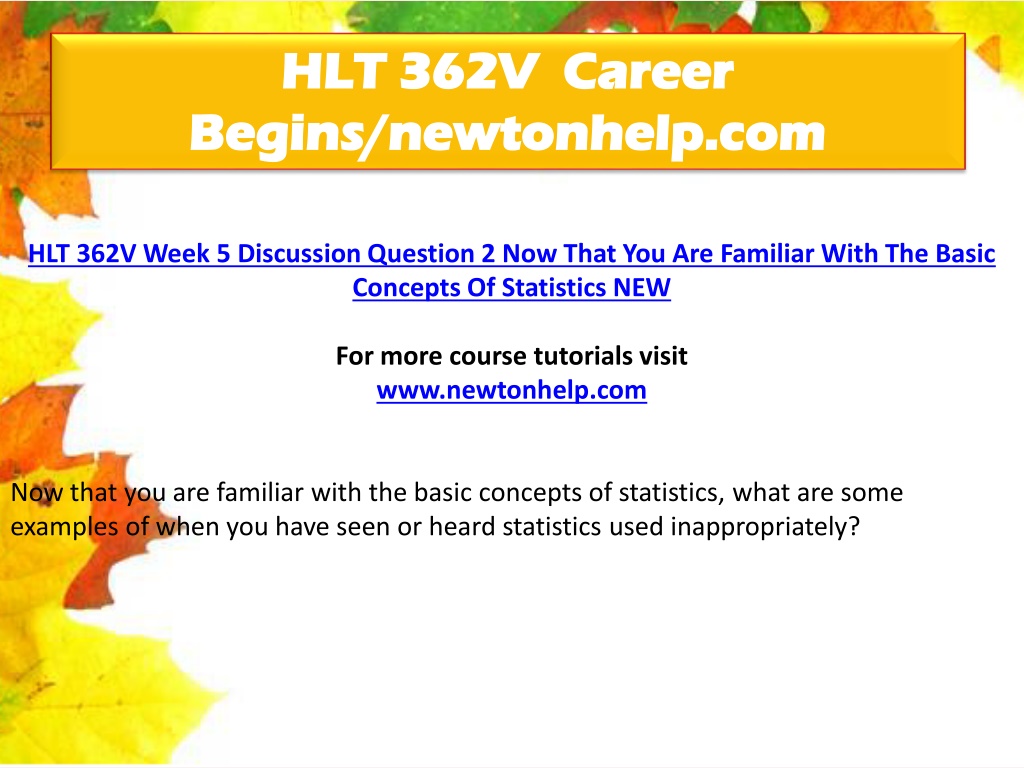 HLT 362V Career Begins/newtonhelp.com

HLT 362V Week 5 Discussion Question 2 Now That You Are Familiar With The Basic Concepts Of Statistics NEW

For more course tutorials visit
www.newtonhelp.com

Now that you are familiar with the basic concepts of statistics, what are some examples of when you have seen or heard statistics used inappropriately?